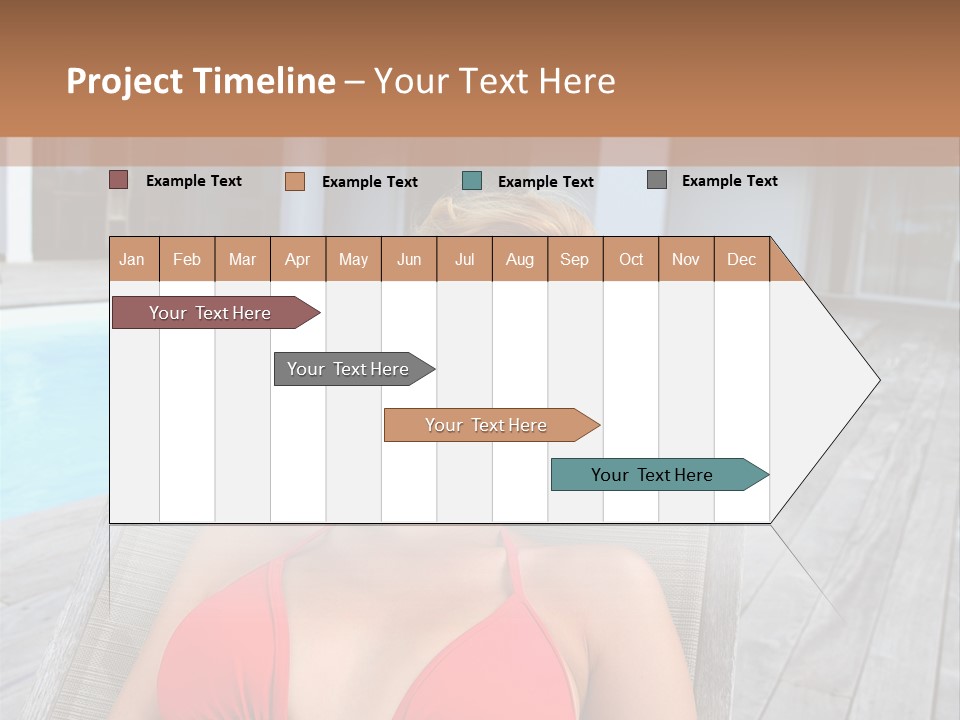 Project Timeline – Your Text Here

Example Text Example Text Example Text Example Text

| Jan | Feb | Mar | Apr | May | Jun | Jul | Aug | Sep | Oct | Nov | Dec |
|---|---|---|---|---|---|---|---|---|---|---|---|

Your Text Here

Your Text Here

Your Text Here

Your Text Here